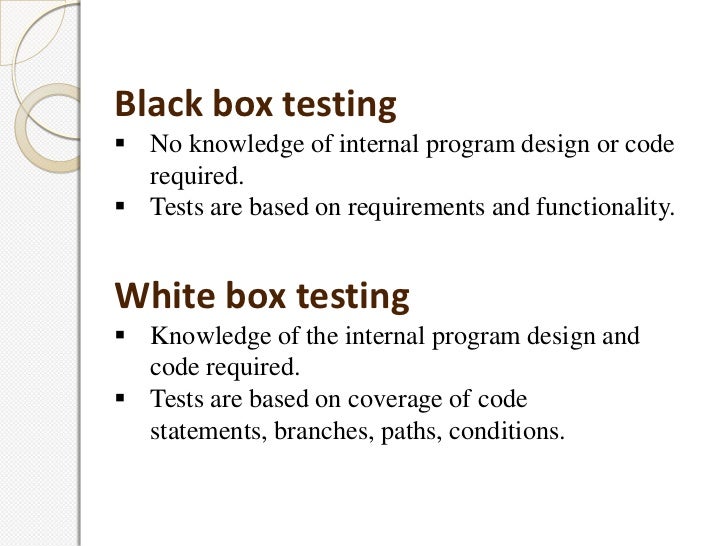 Black box testing
▪ No knowledge of internal program design or code required.
▪ Tests are based on requirements and functionality.

White box testing
▪ Knowledge of the internal program design and code required.
▪ Tests are based on coverage of code statements, branches, paths, conditions.